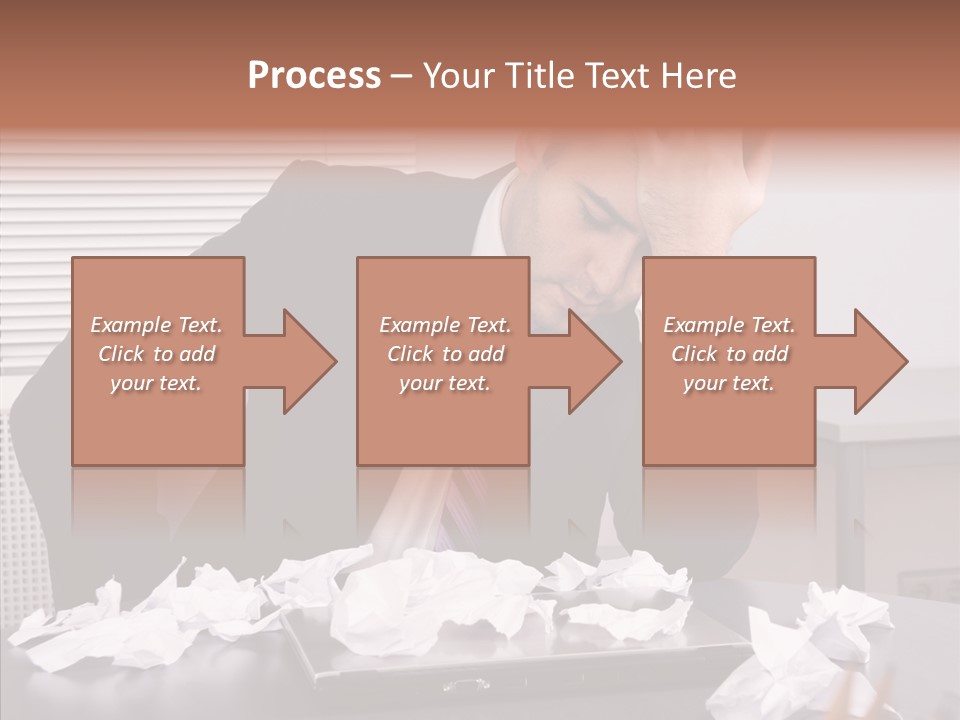 Process – Your Title Text Here

Example Text. Click to add your text.

Example Text. Click to add your text.

Example Text. Click to add your text.